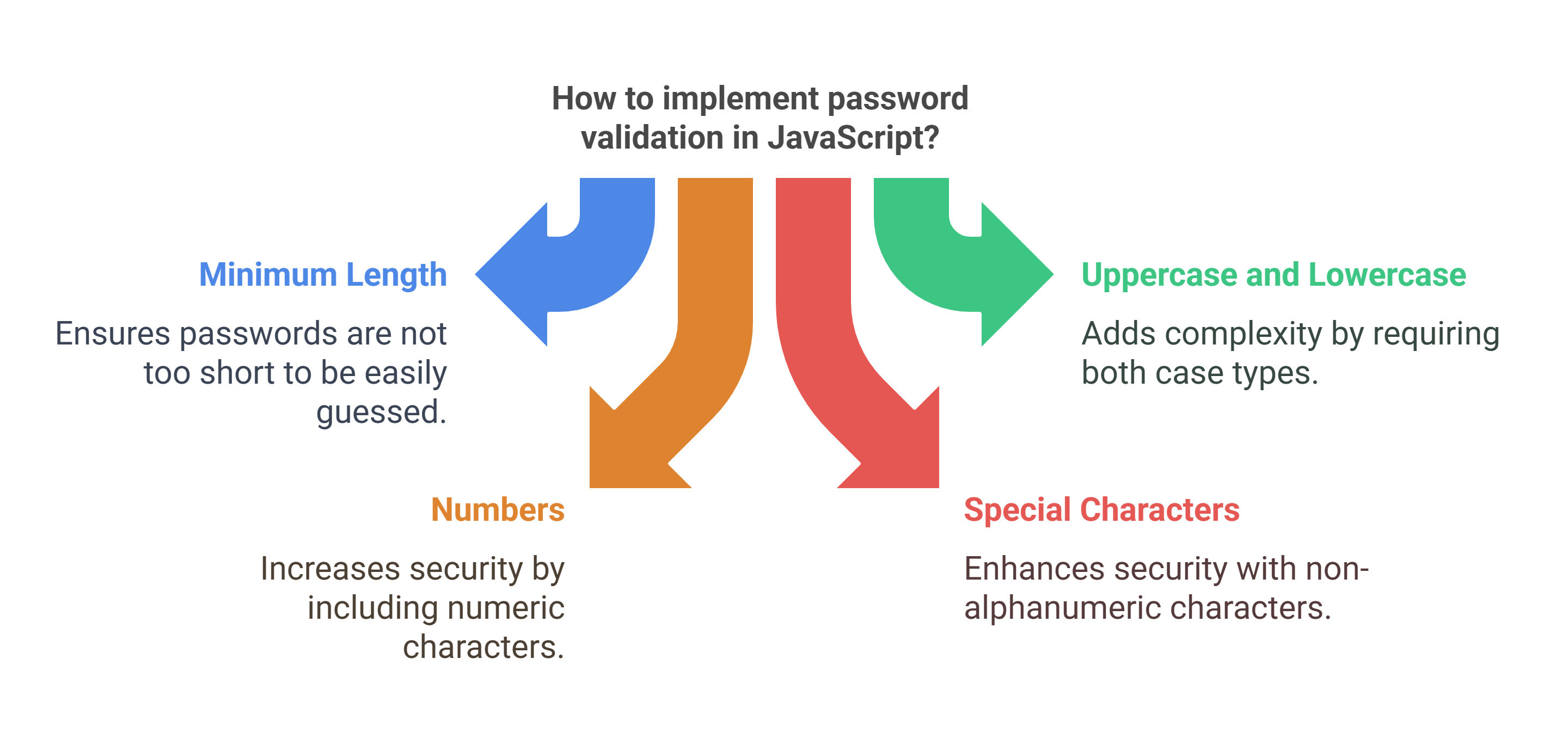 How to implement password validation in JavaScript?

Minimum Length

Ensures passwords are not too short to be easily guessed.

Uppercase and Lowercase

Adds complexity by requiring both case types.

Numbers

Increases security by including numeric characters.

Special Characters

Enhances security with non-alphanumeric characters.